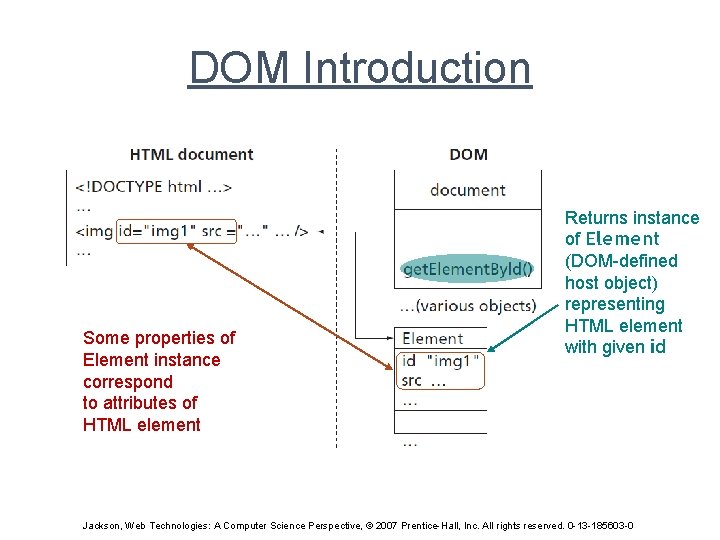 DOM Introduction

HTML document

<!DOCTYPE html ...>
...
<img id="img1" src ="..." ... />
...

DOM

document

getElementById()

...(various objects)

Element
id "img1"
src ...
...

...

Returns instance of Element (DOM-defined host object) representing HTML element with given id

Some properties of Element instance correspond to attributes of HTML element

Jackson, Web Technologies: A Computer Science Perspective, © 2007 Prentice-Hall, Inc. All rights reserved. 0-13-185603-0